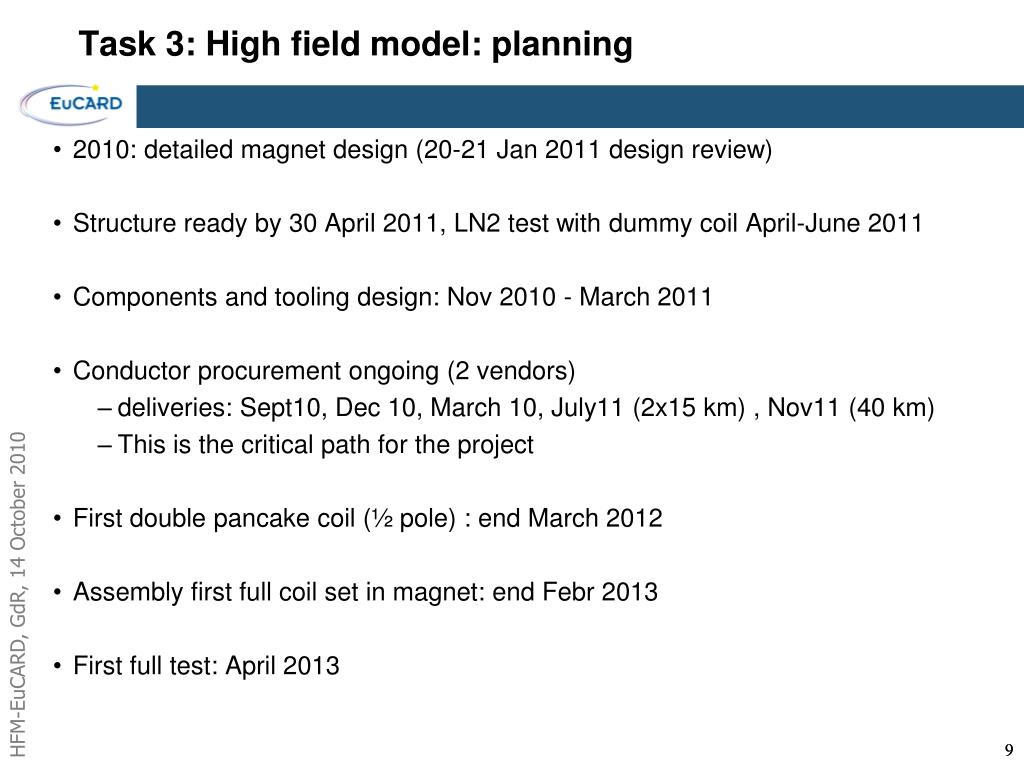 Task 3: High field model: planning

EuCARD

• 2010: detailed magnet design (20-21 Jan 2011 design review)

• Structure ready by 30 April 2011, LN2 test with dummy coil April-June 2011

• Components and tooling design: Nov 2010 - March 2011

• Conductor procurement ongoing (2 vendors)
– deliveries: Sept10, Dec 10, March 10, July11 (2x15 km) , Nov11 (40 km)
– This is the critical path for the project

• First double pancake coil (½ pole) : end March 2012

• Assembly first full coil set in magnet: end Febr 2013

• First full test: April 2013

HFM-EuCARD, GdR, 14 October 2010

9